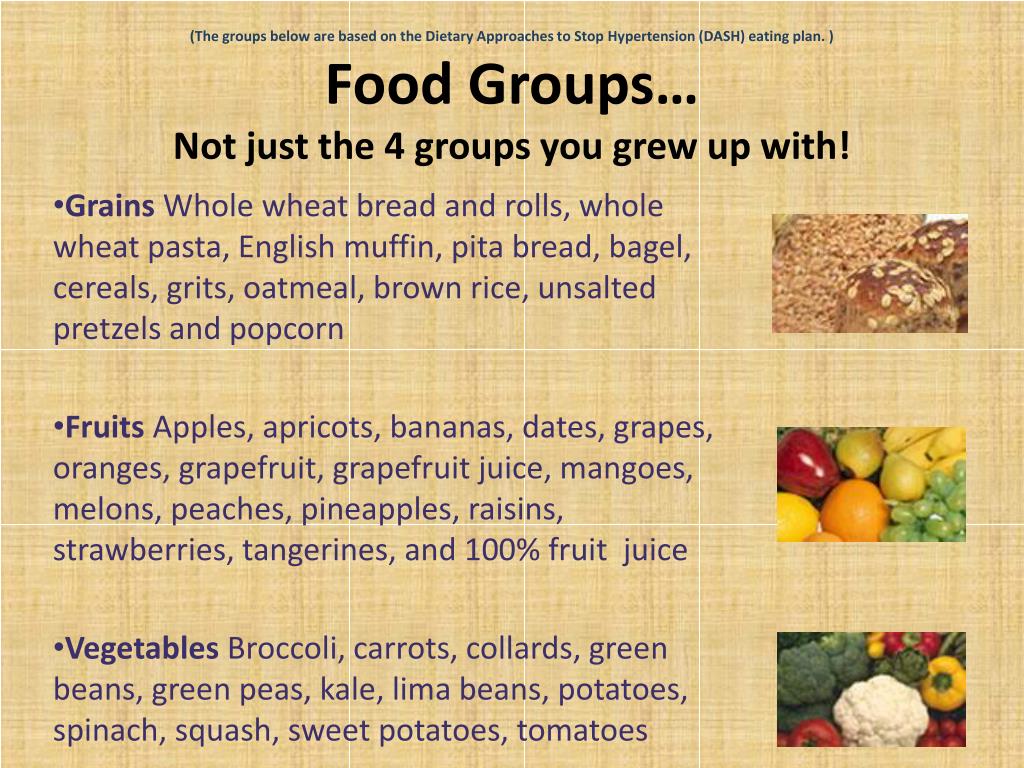 (The groups below are based on the Dietary Approaches to Stop Hypertension (DASH) eating plan. )

Food Groups…
Not just the 4 groups you grew up with!

•Grains Whole wheat bread and rolls, whole wheat pasta, English muffin, pita bread, bagel, cereals, grits, oatmeal, brown rice, unsalted pretzels and popcorn

•Fruits Apples, apricots, bananas, dates, grapes, oranges, grapefruit, grapefruit juice, mangoes, melons, peaches, pineapples, raisins, strawberries, tangerines, and 100% fruit juice

•Vegetables Broccoli, carrots, collards, green beans, green peas, kale, lima beans, potatoes, spinach, squash, sweet potatoes, tomatoes